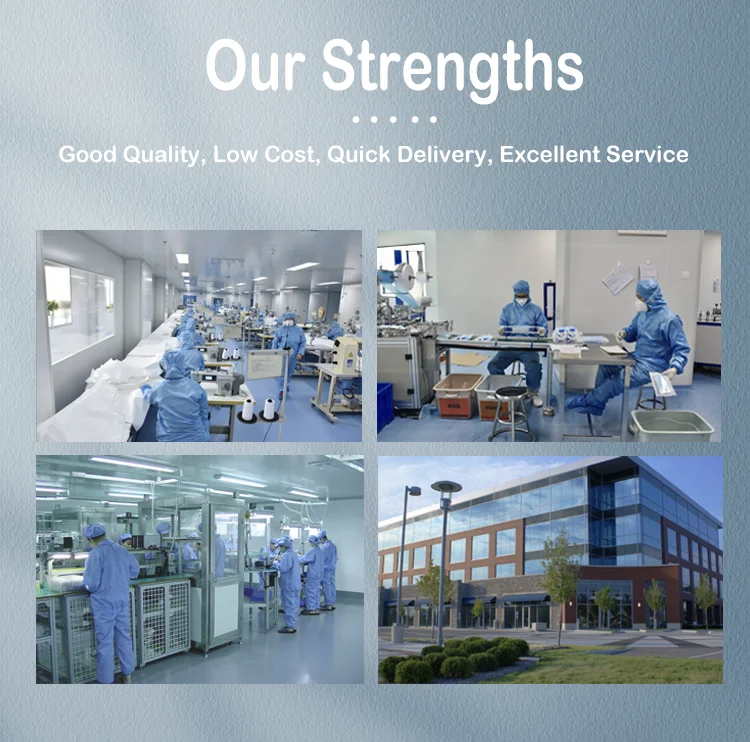 Our Strengths

Good Quality, Low Cost, Quick Delivery, Excellent Service